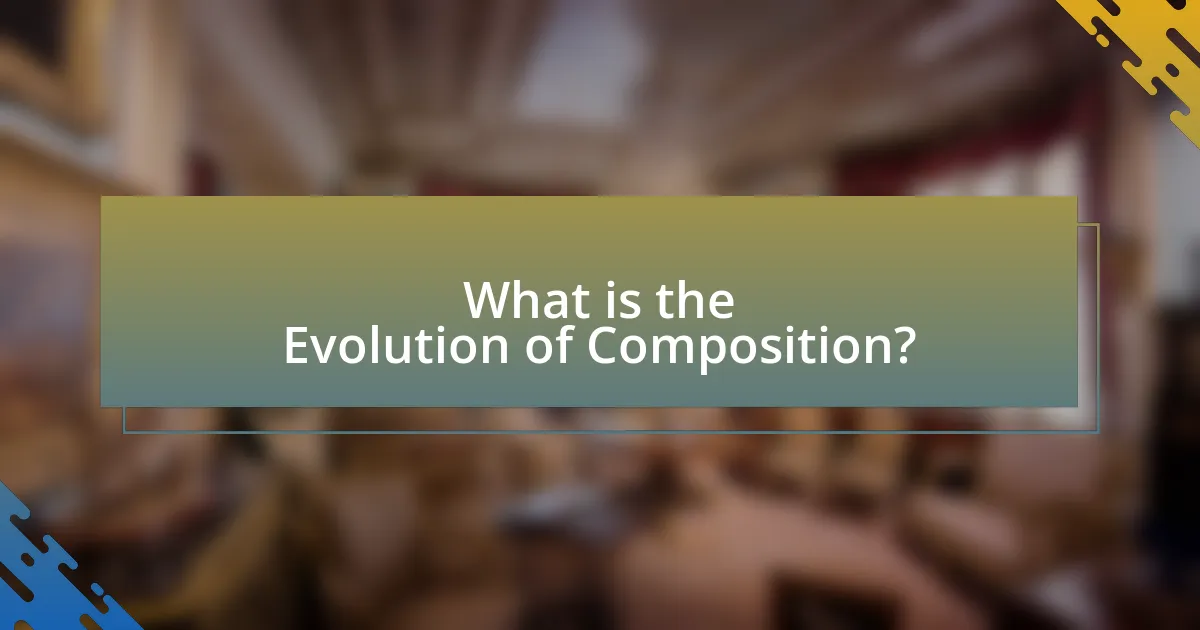 What is the Evolution of Composition?